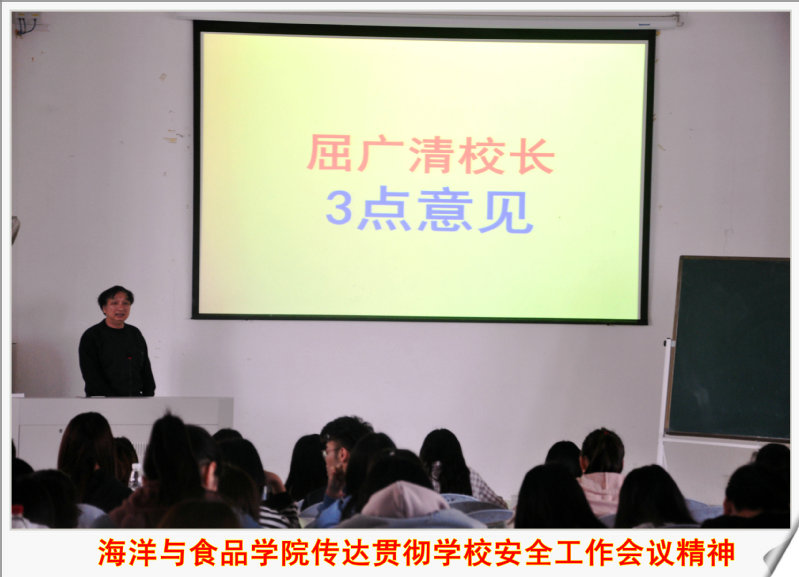 屈广清校长
3点意见

海洋与食品学院传达贯彻学校安全工作会议精神